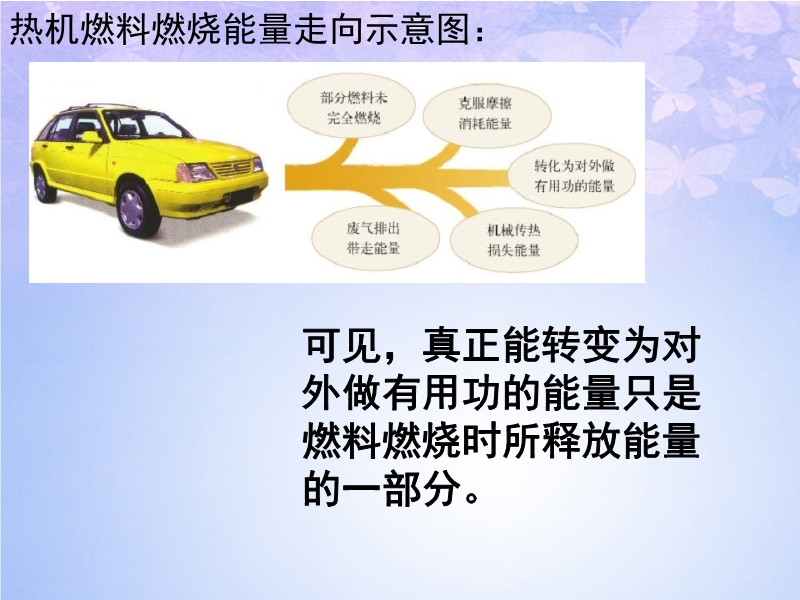 热机燃料燃烧能量走向示意图：

部分燃料未完全燃烧

克服摩擦消耗能量

转化为对外做有用功的能量

废气排出带走能量

机械传热损失能量

可见，真正能转变为对外做有用功的能量只是燃料燃烧时所释放能量的一部分。